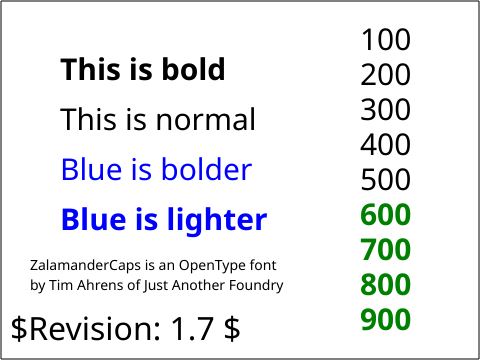 This is bold

This is normal

Blue is bolder

Blue is lighter

ZalamanderCaps is an OpenType font by Tim Ahrens of Just Another Foundry

\$Revision: 1.7 \$

100
200
300
400
500
600
700
800
900